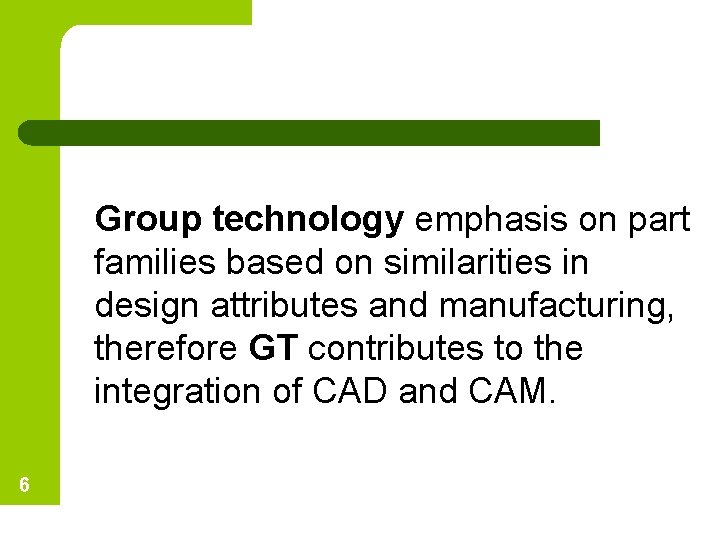 Group technology emphasis on part families based on similarities in design attributes and manufacturing, therefore GT contributes to the integration of CAD and CAM.

6